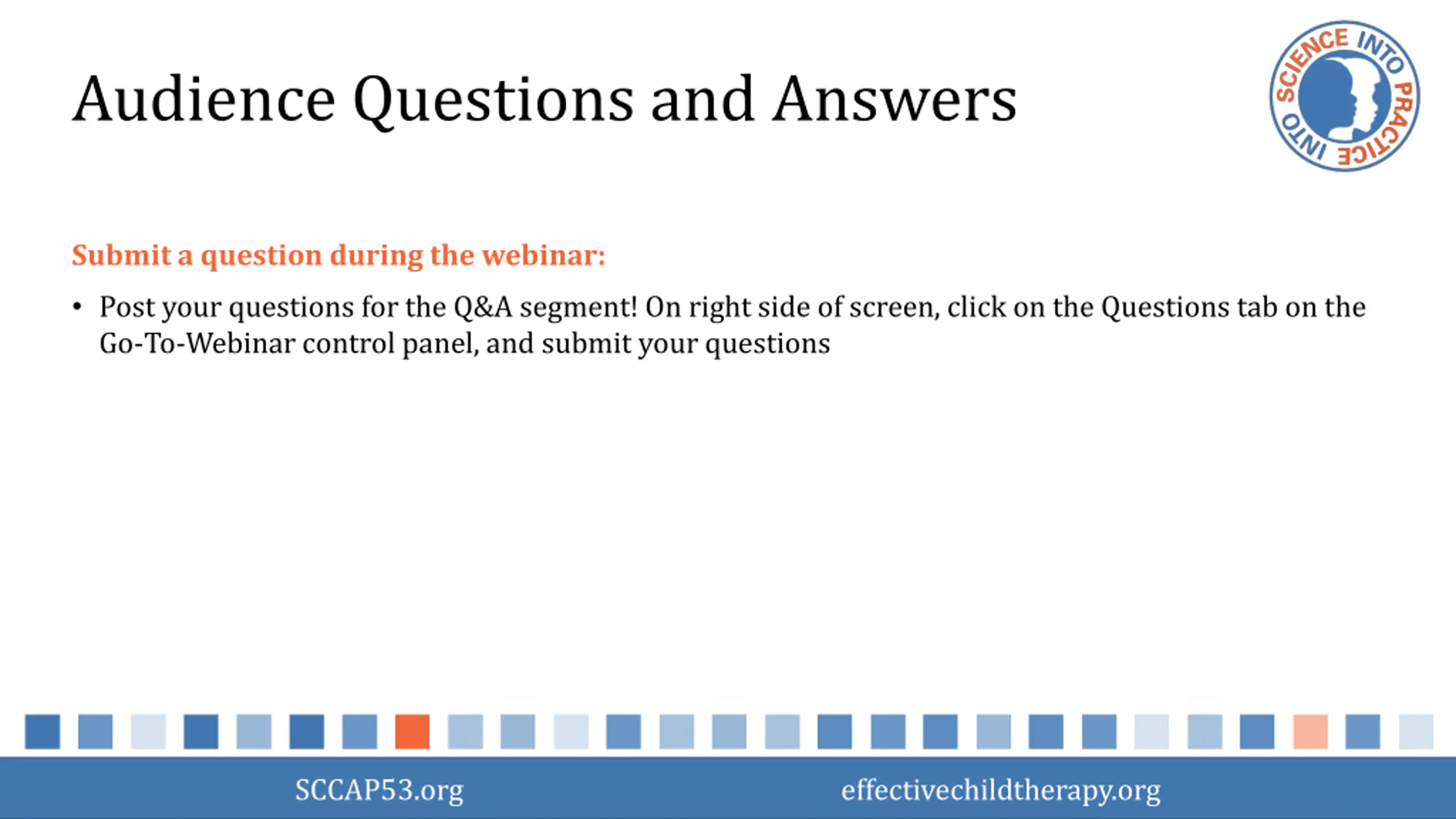 Audience Questions and Answers

SCIENCE INTO PRACTICE INTO

Submit a question during the webinar:

• Post your questions for the Q&A segment! On right side of screen, click on the Questions tab on the Go-To-Webinar control panel, and submit your questions

SCCAP53.org

effectivechildtherapy.org